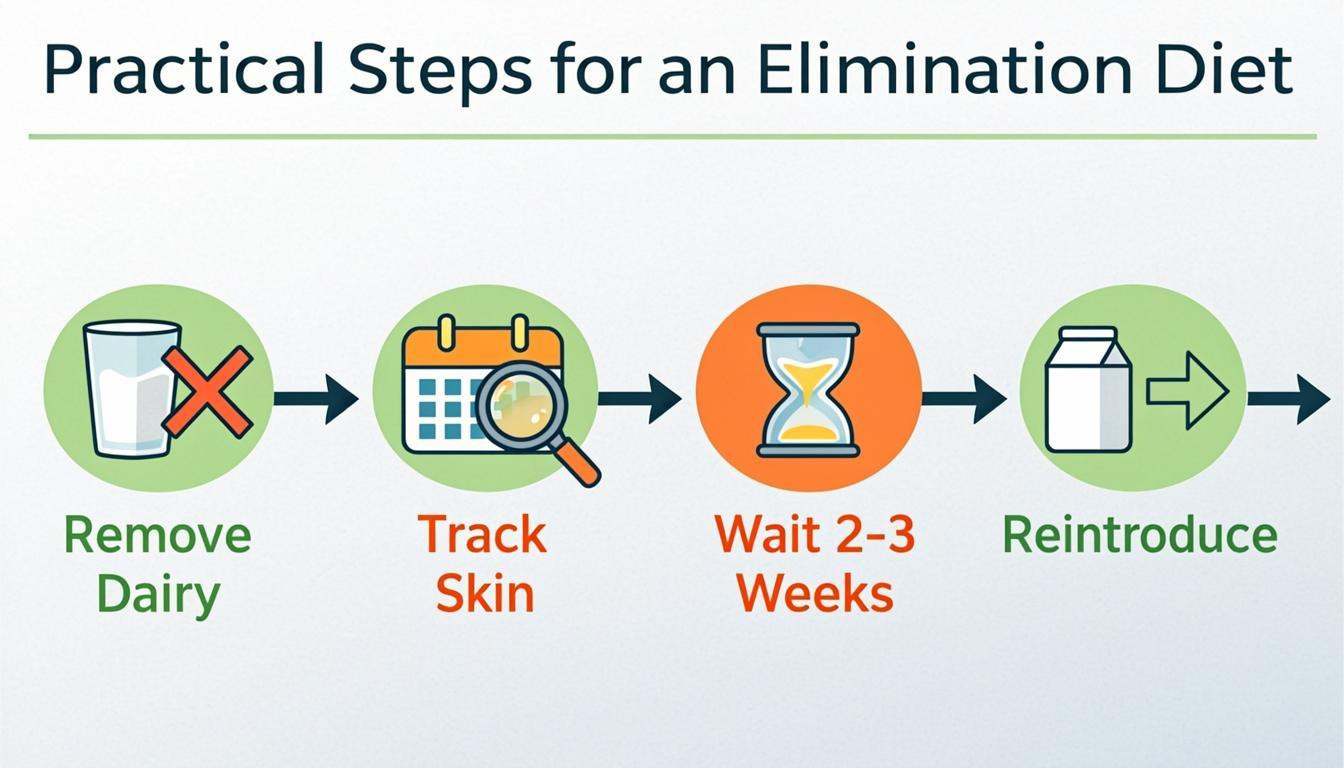 Practical Steps for an Elimination Diet

Remove Dairy

Track Skin

Wait 2-3 Weeks

Reintroduce